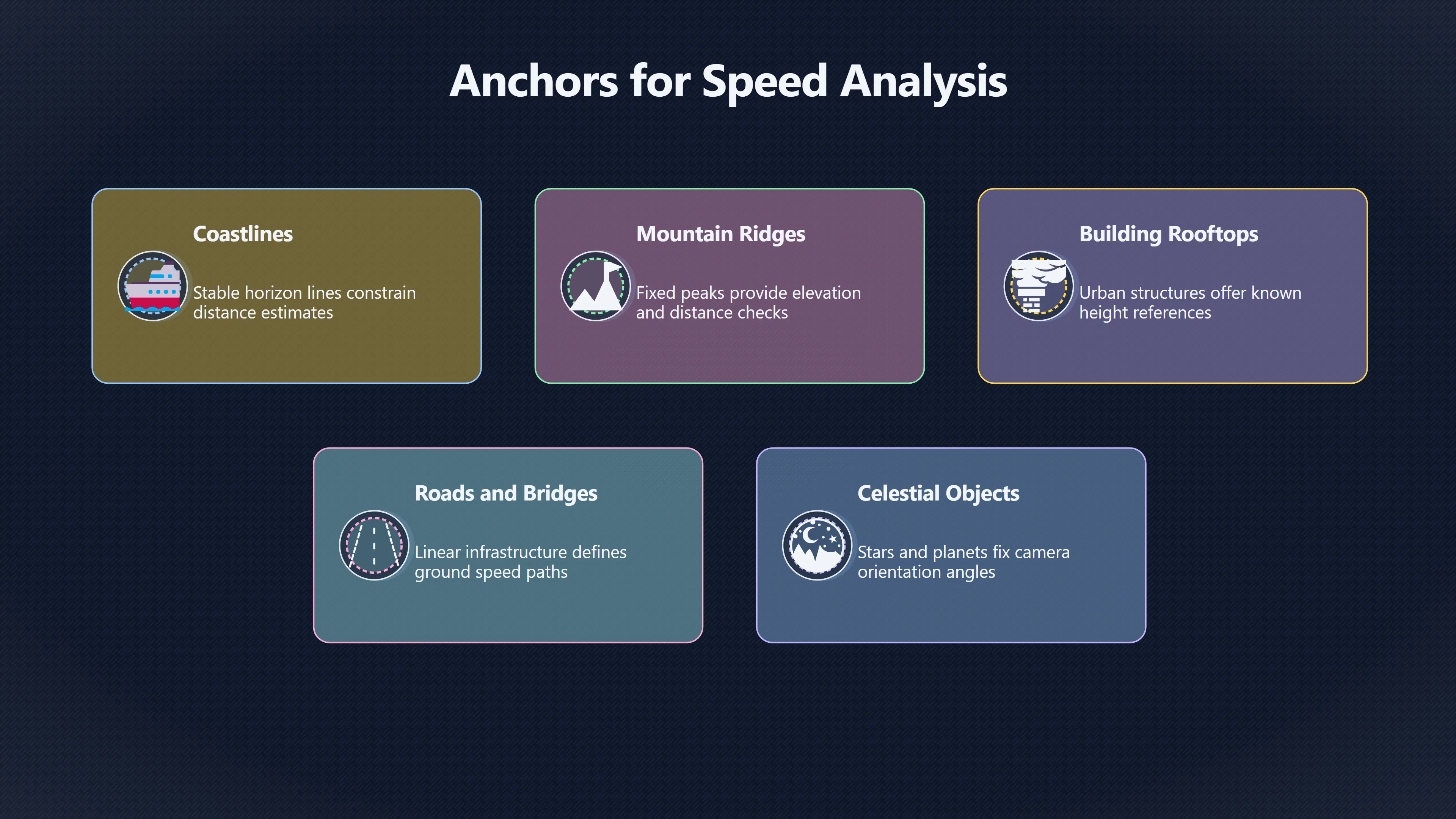 Anchors for Speed Analysis

Coastlines

Stable horizon lines constrain distance estimates

Mountain Ridges

Fixed peaks provide elevation and distance checks

Building Rooftops

Urban structures offer known height references

Roads and Bridges

Linear infrastructure defines ground speed paths

Celestial Objects

Stars and planets fix camera orientation angles